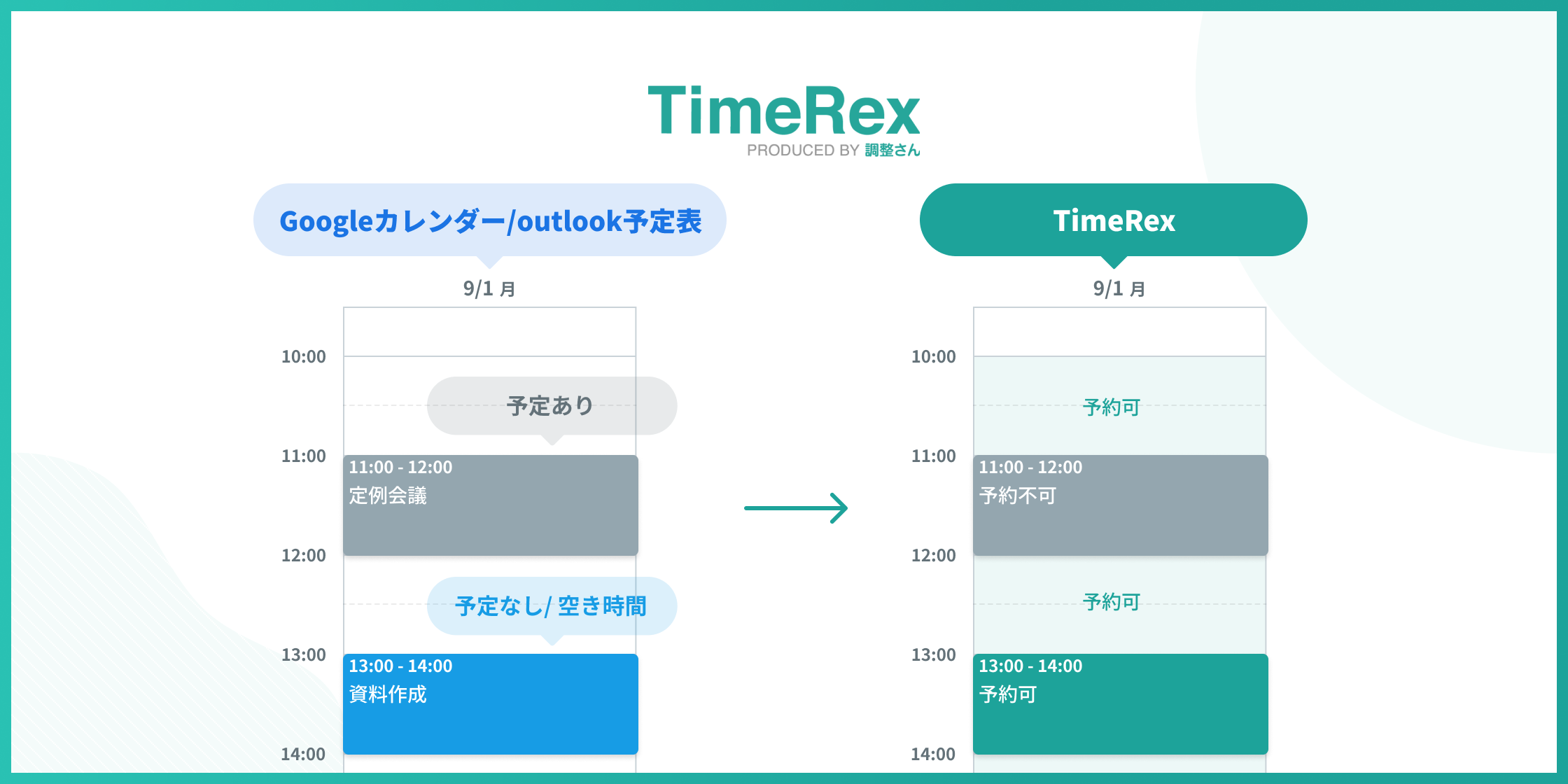 TimeRex
PRODUCED BY 調整さん

Googleカレンダー/outlook予定表

9/1 月

10:00
予定あり
11:00
11:00 - 12:00
定例会議
12:00
予定なし/ 空き時間
13:00
13:00 - 14:00
資料作成
14:00

TimeRex

9/1 月

10:00
予約可
11:00
11:00 - 12:00
予約不可
12:00
予約可
13:00
13:00 - 14:00
予約可
14:00